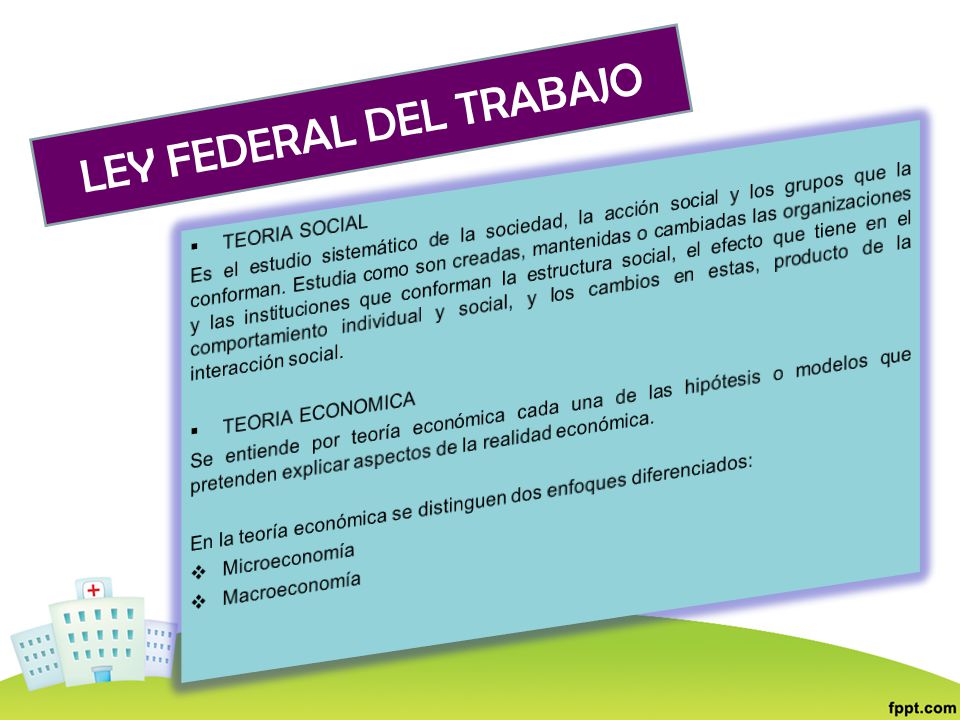 LEY FEDERAL DEL TRABAJO

▪ TEORIA SOCIAL

Es el estudio sistemático de la sociedad, la acción social y los grupos que la conforman. Estudia como son creadas, mantenidas o cambiadas las organizaciones y las instituciones que conforman la estructura social, el efecto que tiene en el comportamiento individual y social, y los cambios en estas, producto de la interacción social.

▪ TEORIA ECONOMICA

Se entiende por teoría económica cada una de las hipótesis o modelos que pretenden explicar aspectos de la realidad económica.

En la teoría económica se distinguen dos enfoques diferenciados:

❖ Microeconomía
❖ Macroeconomía

fppt.com